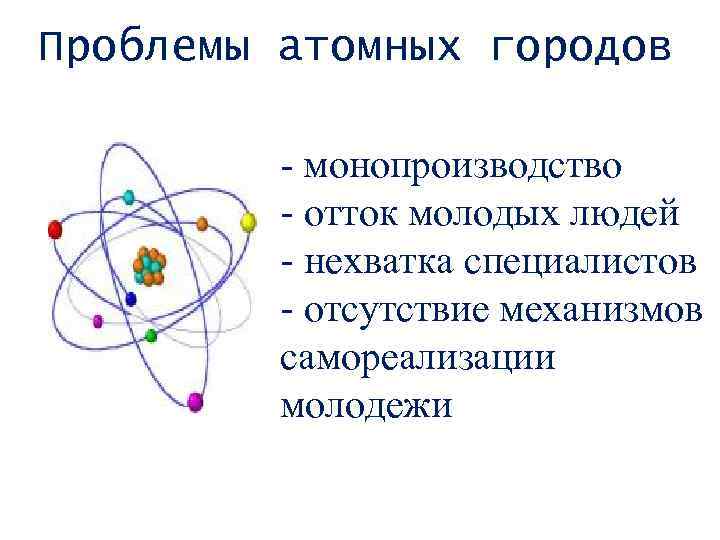 Проблемы атомных городов

- монопроизводство
- отток молодых людей
- нехватка специалистов
- отсутствие механизмов самореализации молодежи